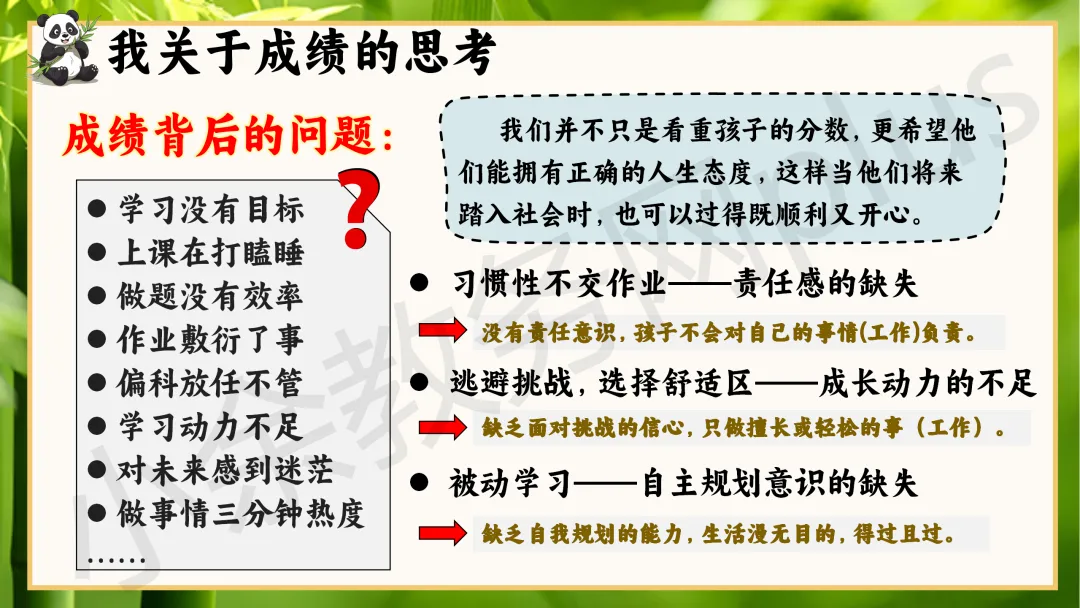 我关于成绩的思考

成绩背后的问题：

?

● 学习没有目标
● 上课在打瞌睡
● 做题没有效率
● 作业敷衍了事
● 偏科放任不管
● 学习动力不足
● 对未来感到迷茫
● 做事情三分钟热度
……

我们并不只是看重孩子的分数，更希望他们能拥有正确的人生态度，这样当他们将来踏入社会时，也可以过得既顺利又开心。

● 习惯性不交作业——责任感的缺失
没有责任意识，孩子不会对自己的事情(工作)负责。

● 逃避挑战，选择舒适区——成长动力的不足
缺乏面对挑战的信心，只做擅长或轻松的事（工作）。

● 被动学习——自主规划意识的缺失
缺乏自我规划的能力，生活漫无目的，得过且过。